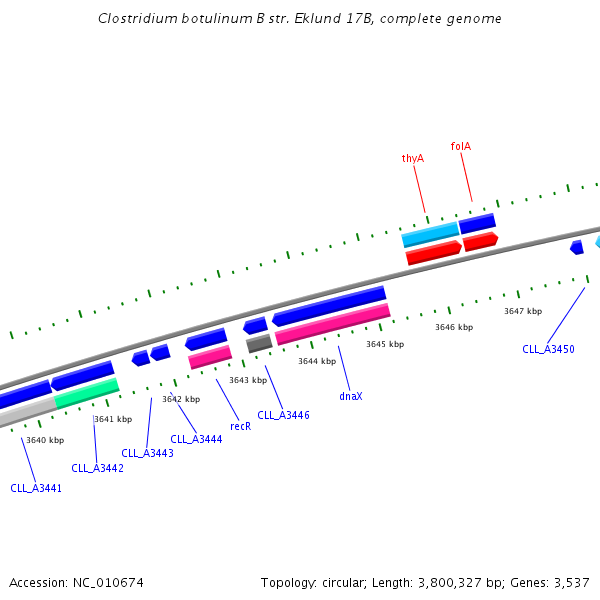 Clostridium botulinum B str. Eklund 17B, complete genome

thyA
folA

3647 kbp
3646 kbp
3645 kbp
3644 kbp
3643 kbp
3642 kbp
3641 kbp
3640 kbp

CLL_A3450
dnaX
CLL_A3446
recR
CLL_A3444
CLL_A3443
CLL_A3442
CLL_A3441

Accession: NC_010674
Topology: circular; Length: 3,800,327 bp; Genes: 3,537